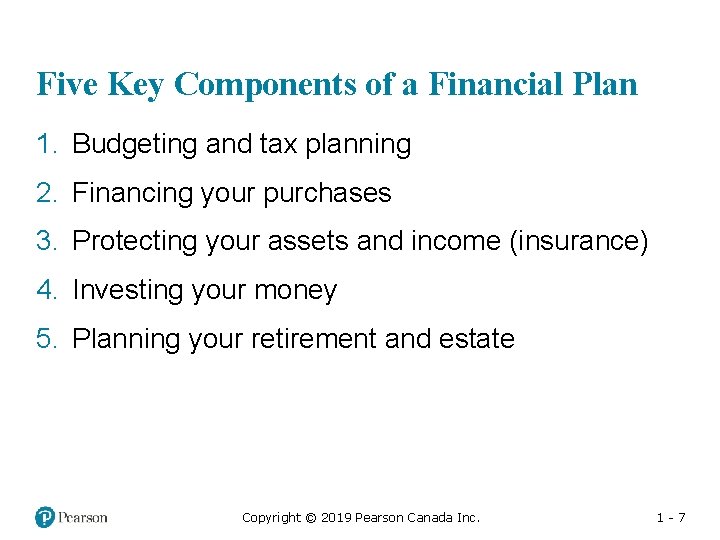 Five Key Components of a Financial Plan

1. Budgeting and tax planning
2. Financing your purchases
3. Protecting your assets and income (insurance)
4. Investing your money
5. Planning your retirement and estate

Pearson

Copyright © 2019 Pearson Canada Inc.

1 - 7